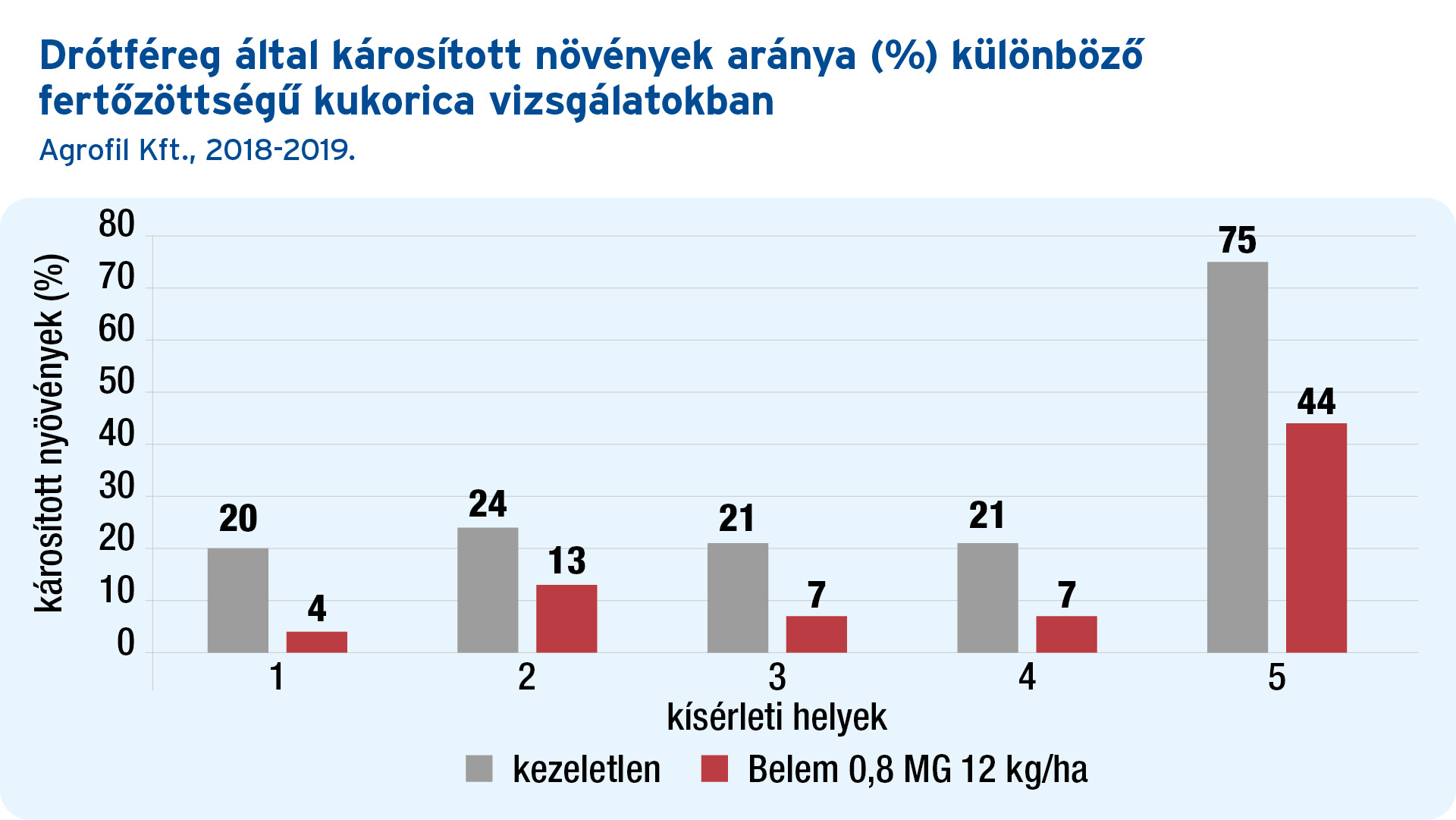 Drótféreg által károsított növények aránya (%) különböző fertőzöttségű kukorica vizsgálatokban

Agrofil Kft., 2018-2019.

károsított nyövények (%)

80
70
60
50
40
30
20
10
0

20
4
24
13
21
7
21
7
75
44

1
2
3
4
5

kísérleti helyek

kezeletlen
Belem 0,8 MG 12 kg/ha